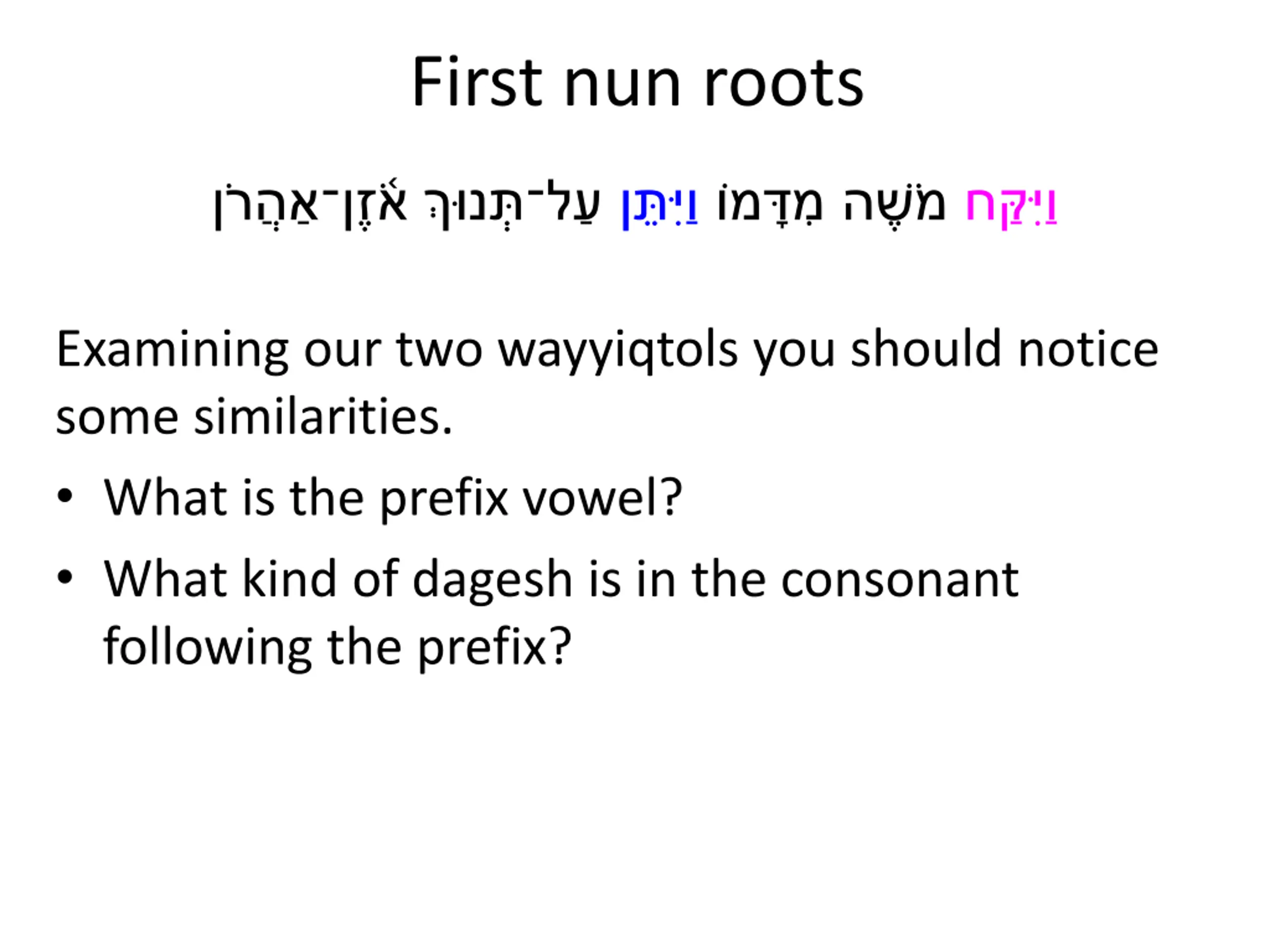 First nun roots

וַיִּקַּח מֹשֶׁה מִדָּמוֹ וַיִּתֵּן עַל־תְּנוּךְ אֹזֶן־אַהֲרֹן

Examining our two wayyiqtols you should notice some similarities.

• What is the prefix vowel?
• What kind of dagesh is in the consonant following the prefix?